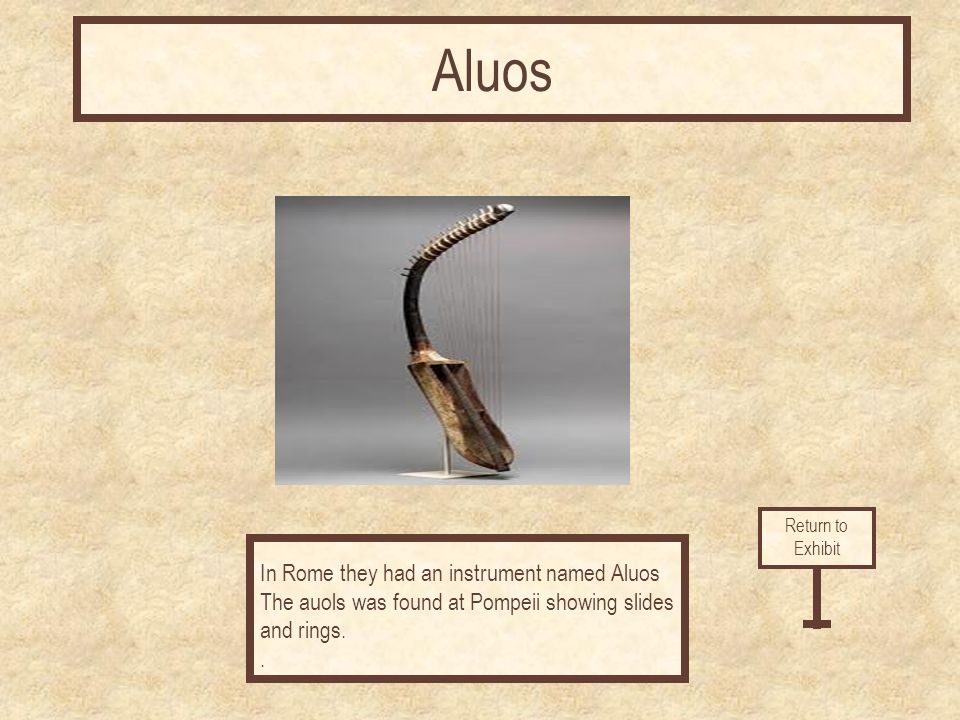 Aluos

In Rome they had an instrument named Aluos The auols was found at Pompeii showing slides and rings.
.

Return to Exhibit